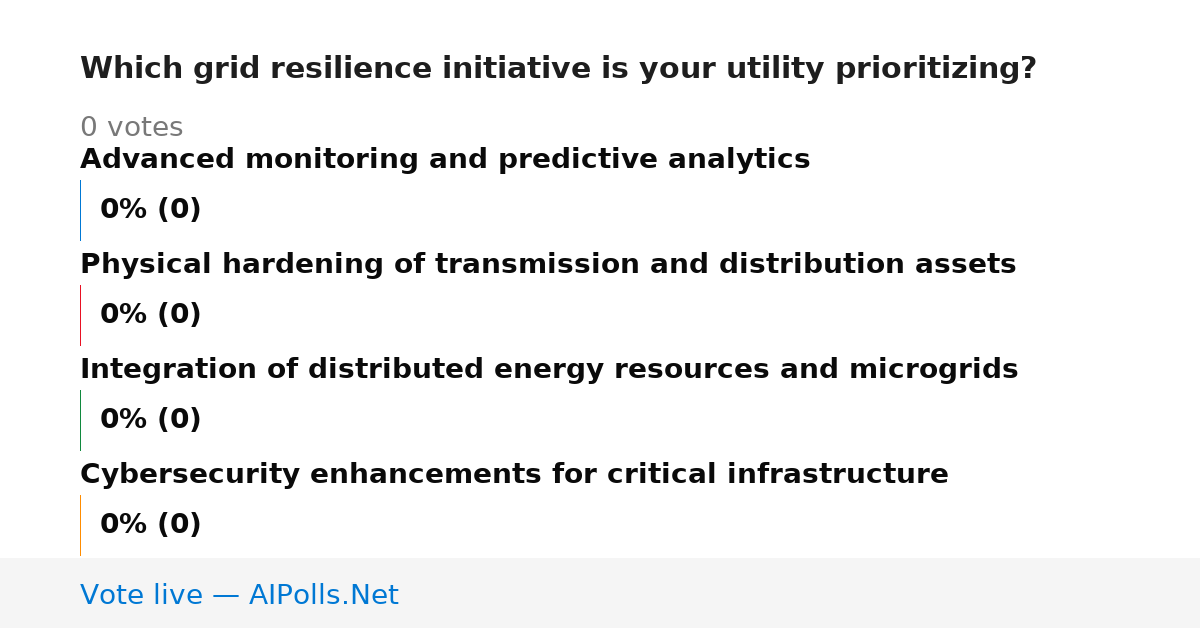 Which grid resilience initiative is your utility prioritizing?

0 votes

Advanced monitoring and predictive analytics

0% (0)

Physical hardening of transmission and distribution assets

0% (0)

Integration of distributed energy resources and microgrids

0% (0)

Cybersecurity enhancements for critical infrastructure

0% (0)

Vote live — AIPolls.Net